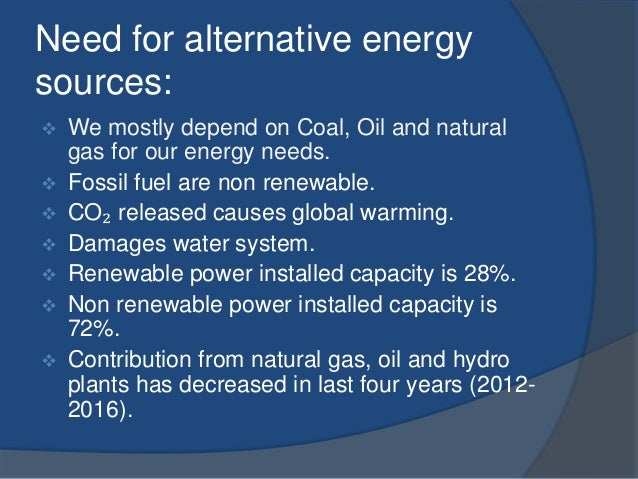 Need for alternative energy sources:

❖ We mostly depend on Coal, Oil and natural gas for our energy needs.
❖ Fossil fuel are non renewable.
❖ $CO_2$ released causes global warming.
❖ Damages water system.
❖ Renewable power installed capacity is 28%.
❖ Non renewable power installed capacity is 72%.
❖ Contribution from natural gas, oil and hydro plants has decreased in last four years (2012-2016).